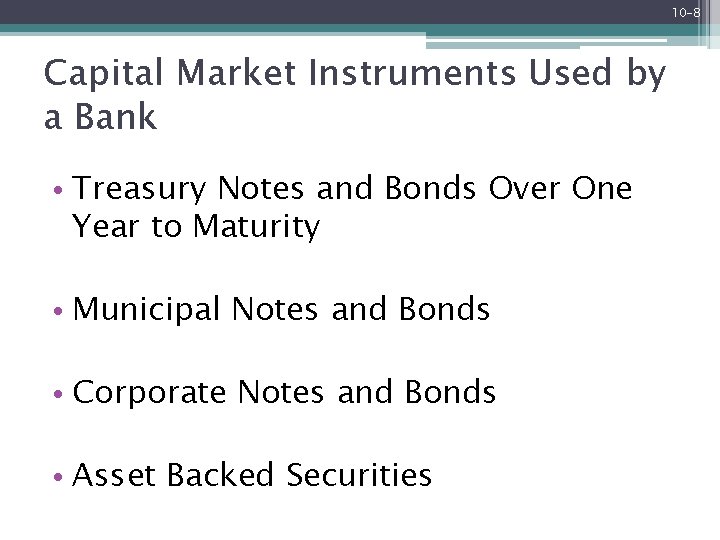 10-8

Capital Market Instruments Used by a Bank

• Treasury Notes and Bonds Over One Year to Maturity

• Municipal Notes and Bonds

• Corporate Notes and Bonds

• Asset Backed Securities